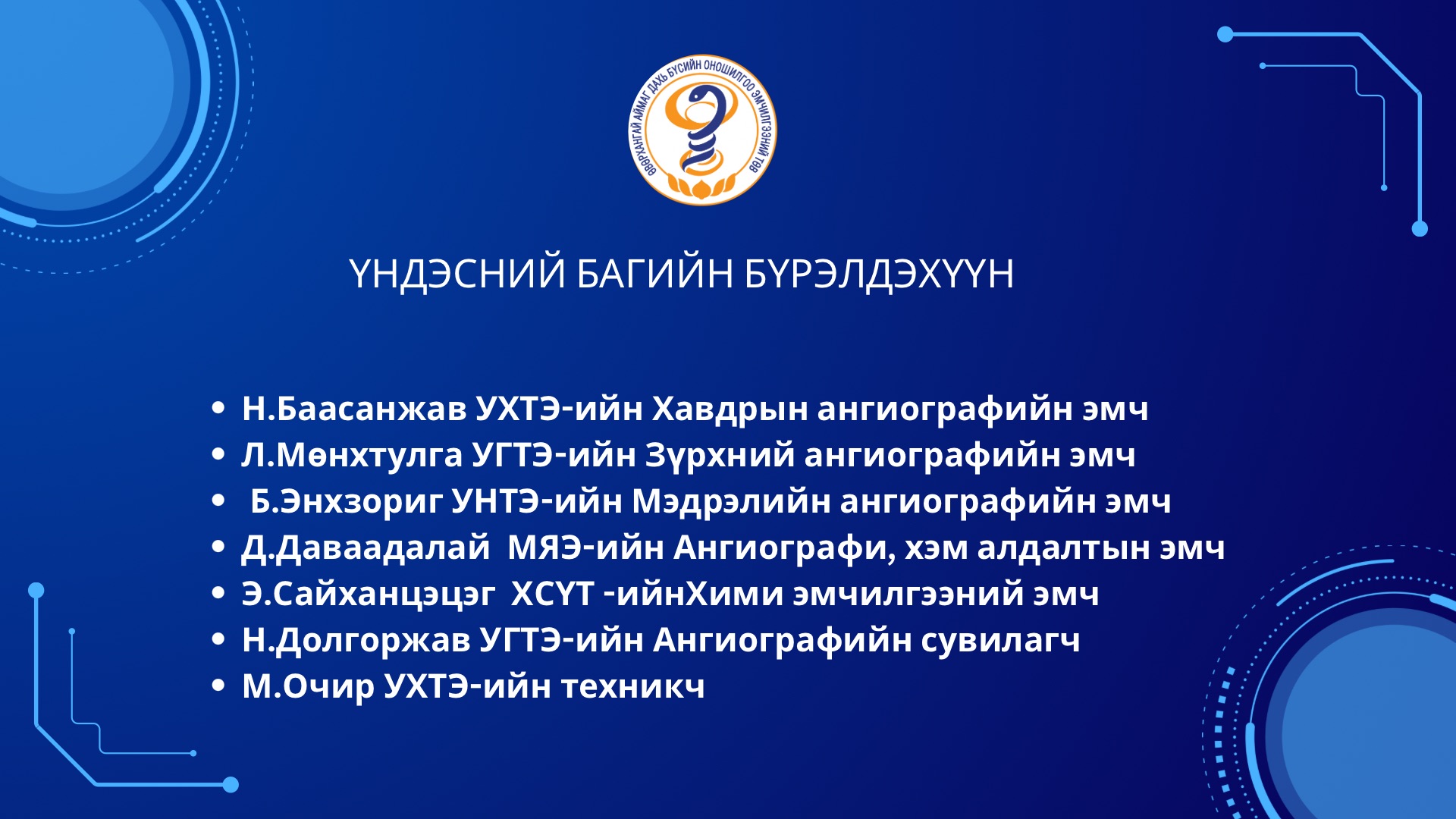 ӨВӨРХАНГАЙ АЙМАГ ДАХЬ БҮСИЙН ОНОШИЛГОО ЭМЧИЛГЭЭНИЙ ТӨВ

ҮНДЭСНИЙ БАГИЙН БҮРЭЛДЭХҮҮН

• Н.Баасанжав УХТЭ-ийн Хавдрын ангиографийн эмч
• Л.Мөнхтулга УГТЭ-ийн Зүрхний ангиографийн эмч
• Б.Энхзориг УНТЭ-ийн Мэдрэлийн ангиографийн эмч
• Д.Даваадалай МЯЭ-ийн Ангиографи, хэм алдалтын эмч
• Э.Сайханцэцэг ХСҮТ -ийнХими эмчилгээний эмч
• Н.Долгоржав УГТЭ-ийн Ангиографийн сувилагч
• М.Очир УХТЭ-ийн техникч